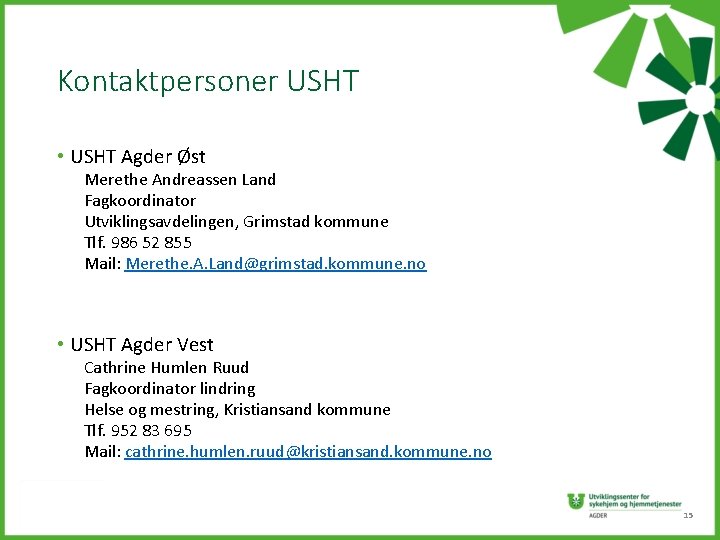 Kontaktpersoner USHT

• USHT Agder Øst
Merethe Andreassen Land
Fagkoordinator
Utviklingsavdelingen, Grimstad kommune
Tlf. 986 52 855
Mail: Merethe.A.Land@grimstad.kommune.no

• USHT Agder Vest
Cathrine Humlen Ruud
Fagkoordinator lindring
Helse og mestring, Kristiansand kommune
Tlf. 952 83 695
Mail: cathrine.humlen.ruud@kristiansand.kommune.no

Utviklingssenter for sykehjem og hjemmetjenester
AGDER

15